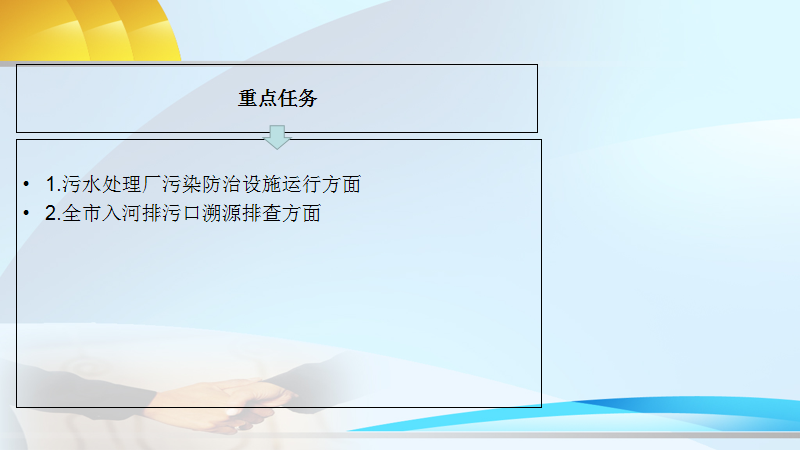 重点任务

• 1.污水处理厂污染防治设施运行方面
• 2.全市入河排污口溯源排查方面